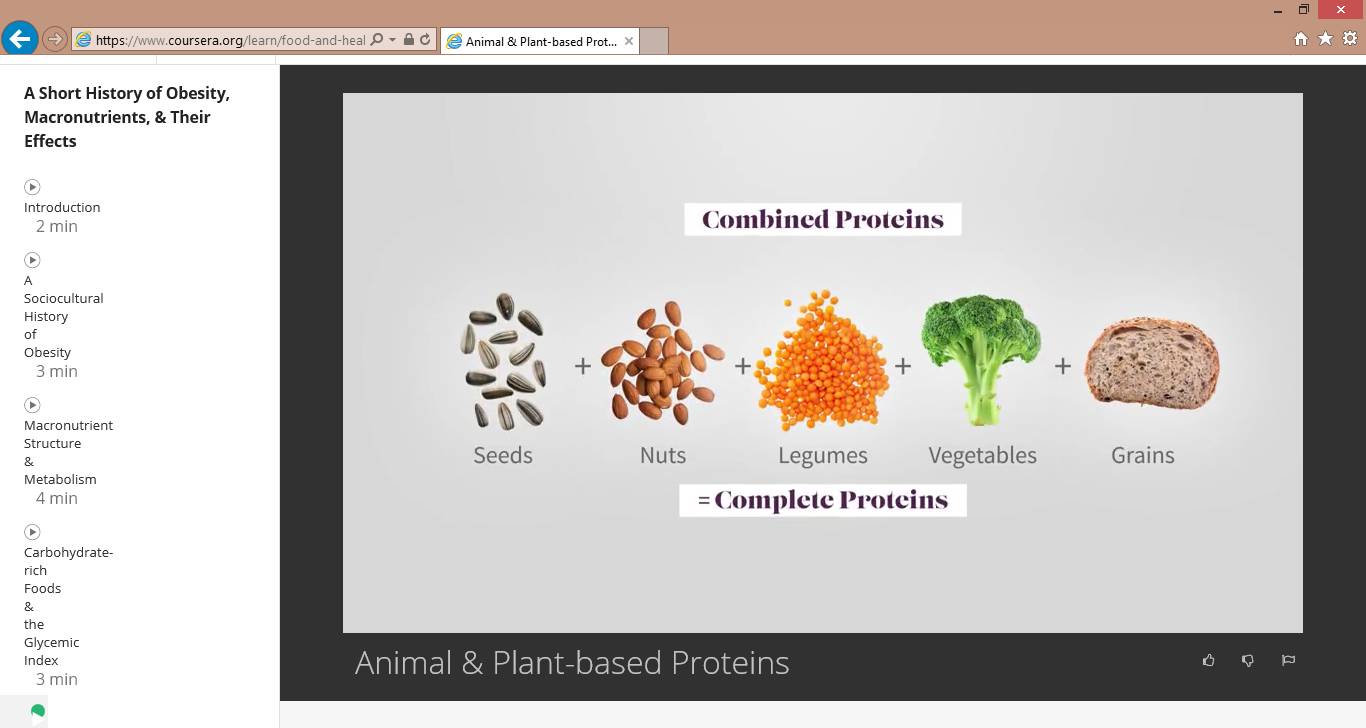 https://www.coursera.org/learn/food-and-heal
Animal & Plant-based Prot...

A Short History of Obesity, Macronutrients, & Their Effects

Introduction
2 min

A Sociocultural History of Obesity
3 min

Macronutrient Structure & Metabolism
4 min

Carbohydrate-rich Foods & the Glycemic Index
3 min

Combined Proteins

Seeds + Nuts + Legumes + Vegetables + Grains

= Complete Proteins

Animal & Plant-based Proteins